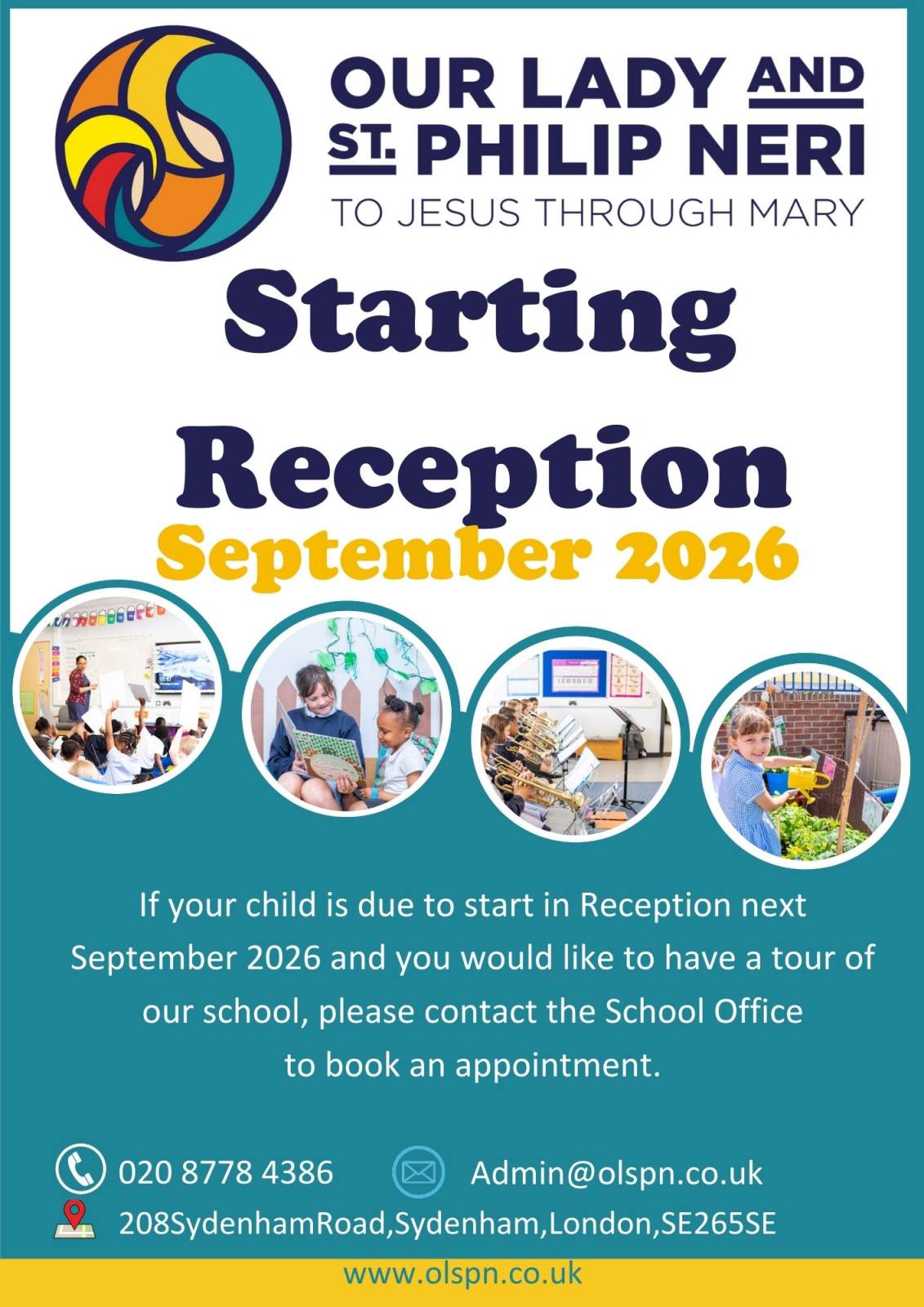 OUR LADY AND
ST. PHILIP NERI
TO JESUS THROUGH MARY

Starting Reception
September 2026

If your child is due to start in Reception next September 2026 and you would like to have a tour of our school, please contact the School Office to book an appointment.

020 8778 4386
Admin@olspn.co.uk
208SydenhamRoad,Sydenham,London,SE265SE

www.olspn.co.uk